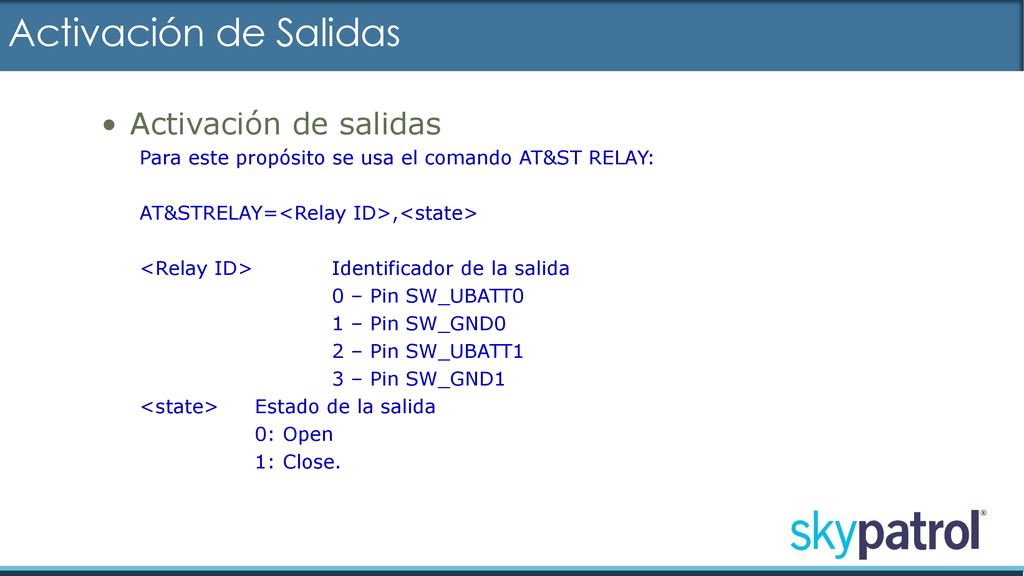 Activación de Salidas

• Activación de salidas

Para este propósito se usa el comando AT&ST RELAY:

AT&STRELAY=<Relay ID>,<state>

<Relay ID> Identificador de la salida
0 – Pin SW_UBATT0
1 – Pin SW_GND0
2 – Pin SW_UBATT1
3 – Pin SW_GND1
<state> Estado de la salida
0: Open
1: Close.

skypatrol®